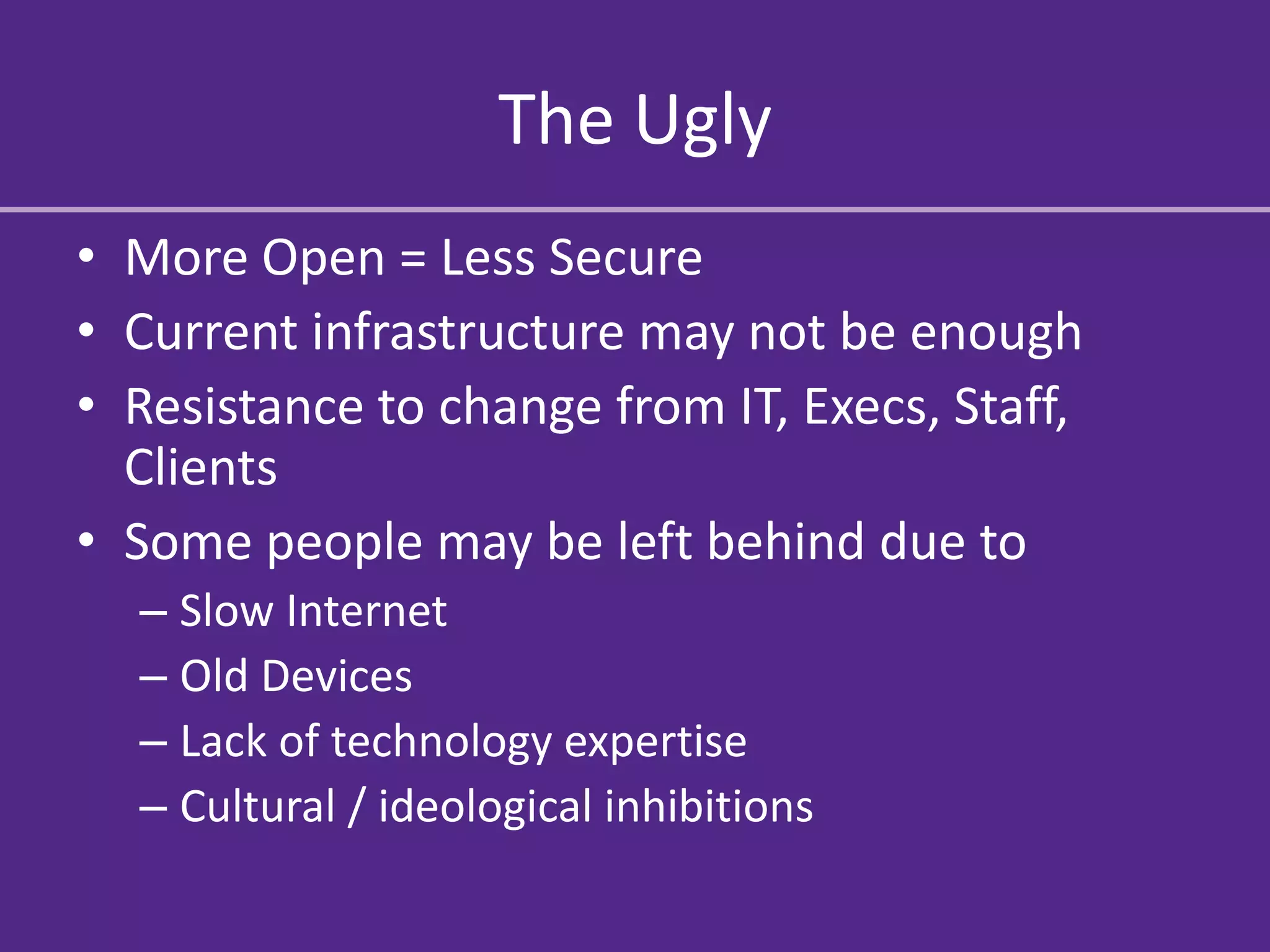 The Ugly

• More Open = Less Secure
• Current infrastructure may not be enough
• Resistance to change from IT, Execs, Staff, Clients
• Some people may be left behind due to
  – Slow Internet
  – Old Devices
  – Lack of technology expertise
  – Cultural / ideological inhibitions